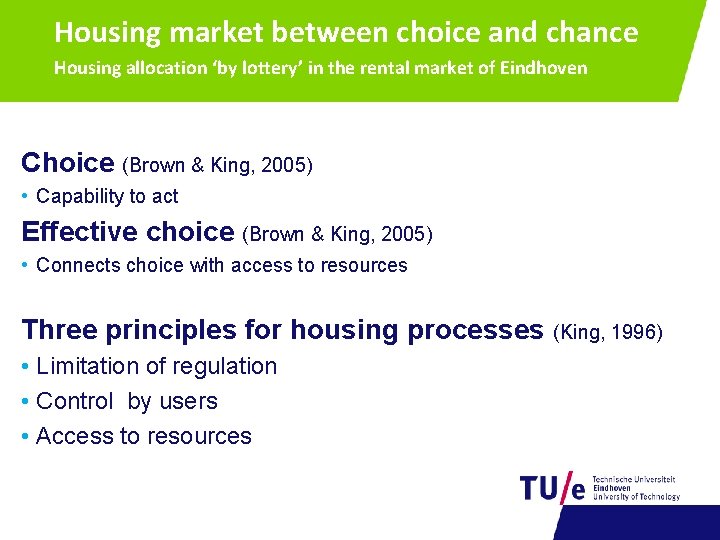 Housing market between choice and chance
Housing allocation 'by lottery' in the rental market of Eindhoven

Choice (Brown & King, 2005)
• Capability to act

Effective choice (Brown & King, 2005)
• Connects choice with access to resources

Three principles for housing processes (King, 1996)
• Limitation of regulation
• Control by users
• Access to resources

TU/e Technische Universiteit Eindhoven University of Technology